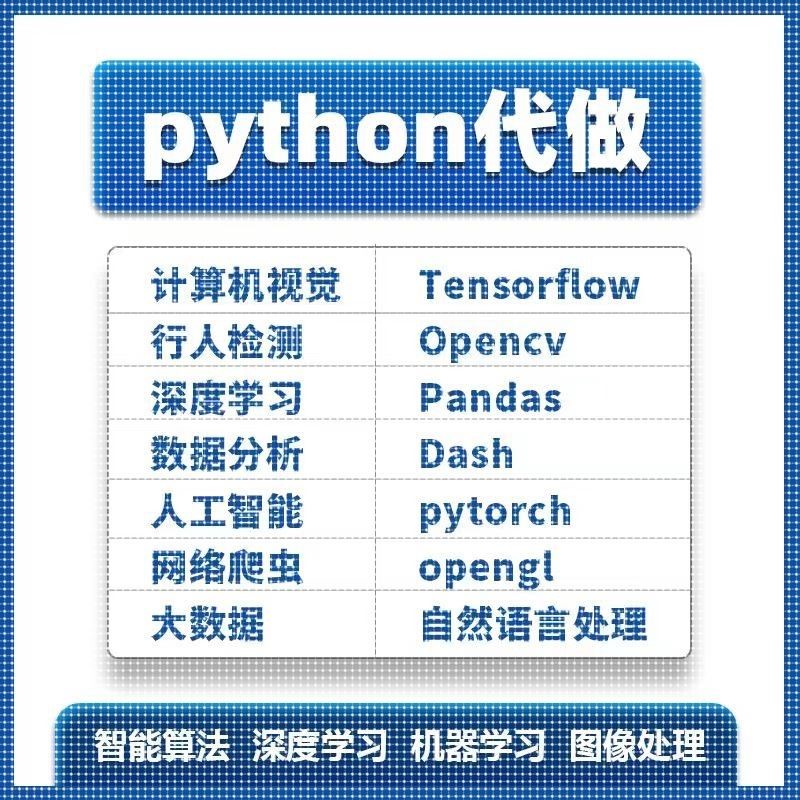 python代做

| 计算机视觉 | Tensorflow |
|---|---|
| 行人检测 | Opencv |
| 深度学习 | Pandas |
| 数据分析 | Dash |
| 人工智能 | pytorch |
| 网络爬虫 | opengl |
| 大数据 | 自然语言处理 |

智能算法 深度学习 机器学习 图像处理